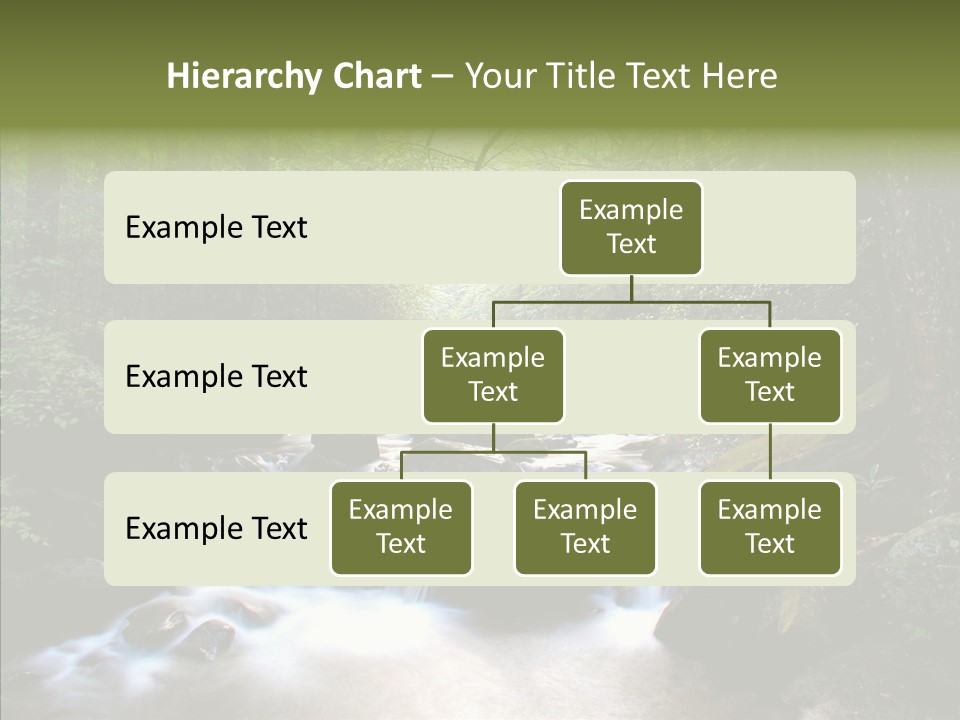 Hierarchy Chart – Your Title Text Here

Example Text

Example Text

Example Text

Example Text

Example Text

Example Text

Example Text

Example Text

Example Text